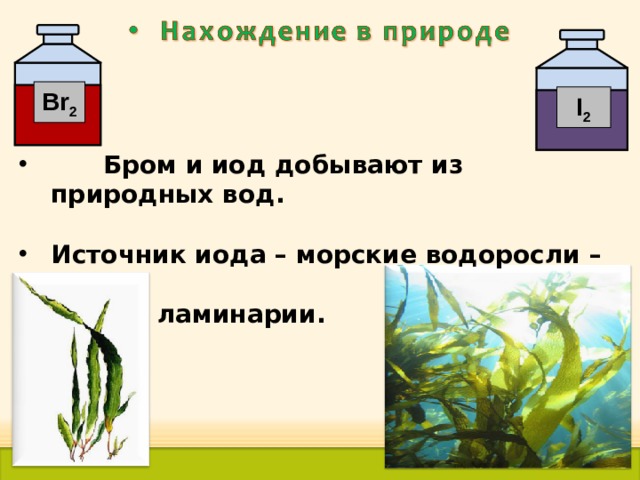 • Нахождение в природе

$Br_2$

$I_2$

• Бром и иод добывают из природных вод.

• Источник иода – морские водоросли – ламинарии.